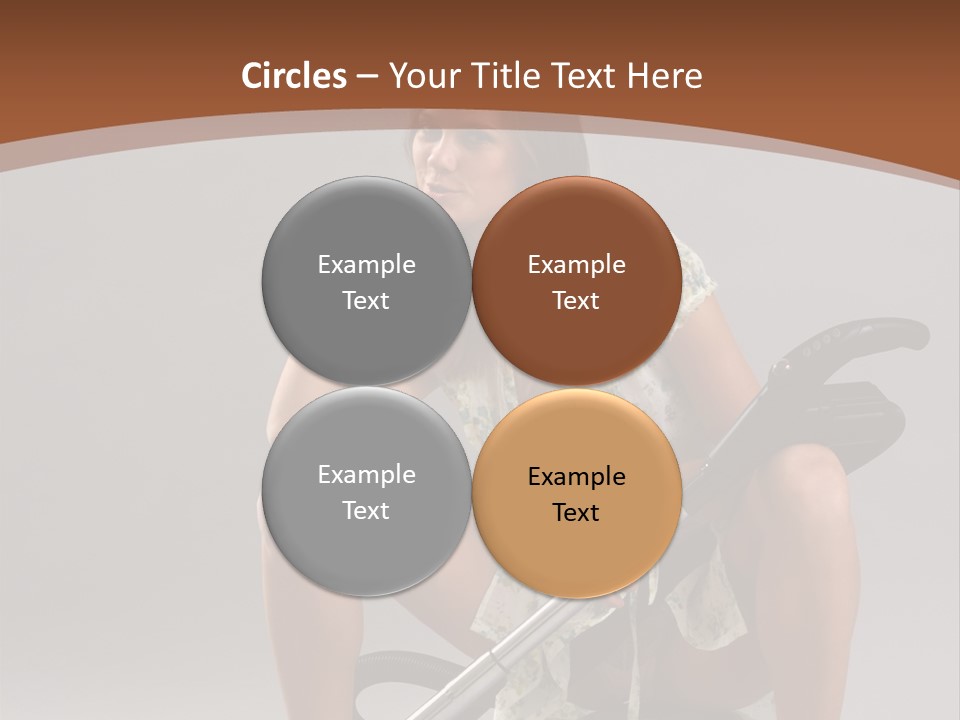 Circles – Your Title Text Here

Example Text

Example Text

Example Text

Example Text